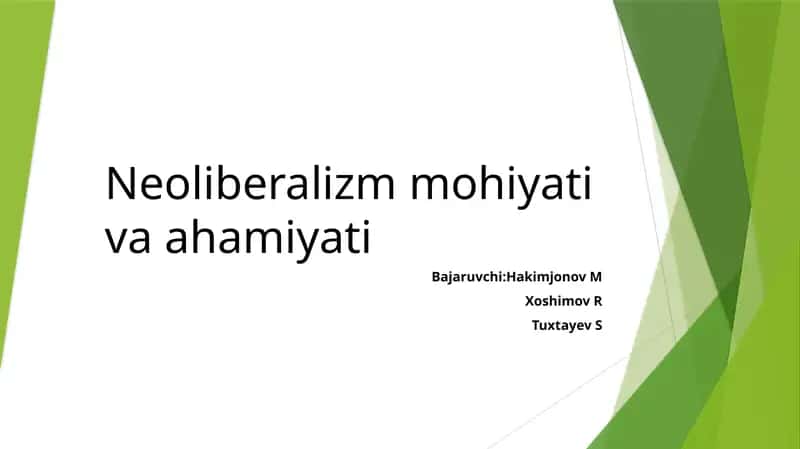 Neoliberalizm mohiyati va ahamiyati

Bajaruvchi:Hakimjonov M
Xoshimov R
Tuxtayev S